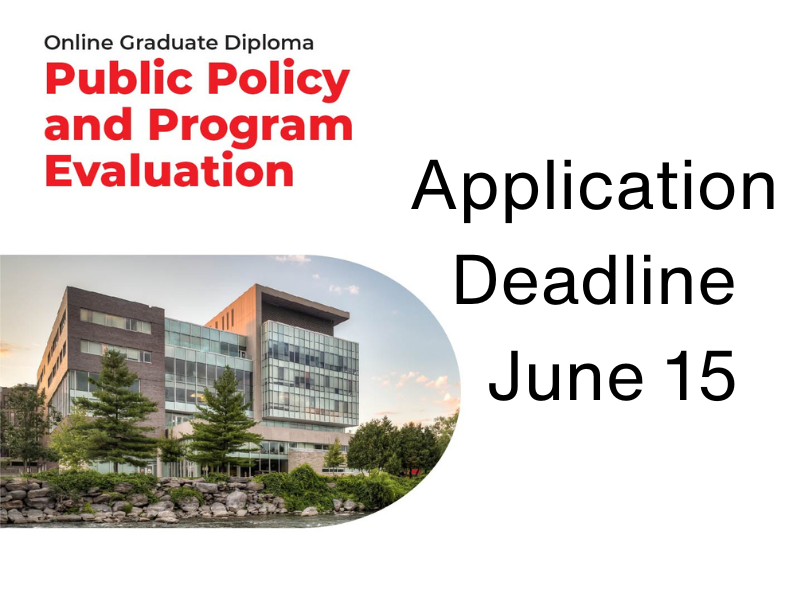 Online Graduate Diploma
Public Policy and Program Evaluation

Application Deadline June 15